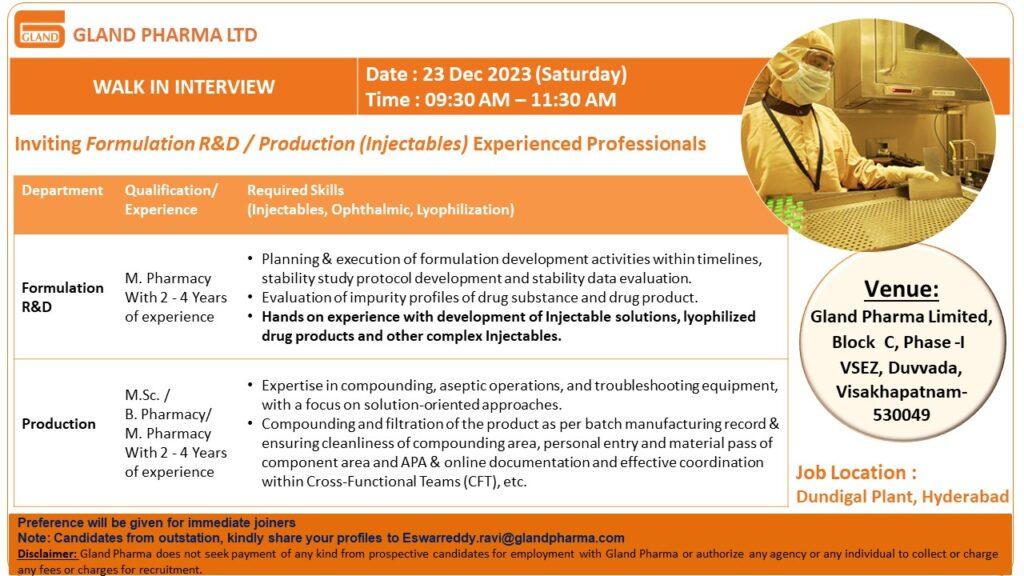 GLAND

GLAND PHARMA LTD

WALK IN INTERVIEW

Date : 23 Dec 2023 (Saturday)
Time : 09:30 AM – 11:30 AM

Inviting Formulation R&D / Production (Injectables) Experienced Professionals

| Department | Qualification/ Experience | Required Skills (Injectables, Ophthalmic, Lyophilization) |
|---|---|---|
| Formulation R&D | M. Pharmacy With 2 - 4 Years of experience | • Planning & execution of formulation development activities within timelines, stability study protocol development and stability data evaluation. • Evaluation of impurity profiles of drug substance and drug product. • Hands on experience with development of Injectable solutions, lyophilized drug products and other complex Injectables. |
| Production | M.Sc. / B. Pharmacy/ M. Pharmacy With 2 - 4 Years of experience | • Expertise in compounding, aseptic operations, and troubleshooting equipment, with a focus on solution-oriented approaches. • Compounding and filtration of the product as per batch manufacturing record & ensuring cleanliness of compounding area, personal entry and material pass of component area and APA & online documentation and effective coordination within Cross-Functional Teams (CFT), etc. |

Venue:
Gland Pharma Limited, Block C, Phase -I VSEZ, Duvvada, Visakhapatnam-530049

Job Location :
Dundigal Plant, Hyderabad

Preference will be given for immediate joiners
Note: Candidates from outstation, kindly share your profiles to Eswarreddy.ravi@glandpharma.com
Disclaimer: Gland Pharma does not seek payment of any kind from prospective candidates for employment with Gland Pharma or authorize any agency or any individual to collect or charge any fees or charges for recruitment.